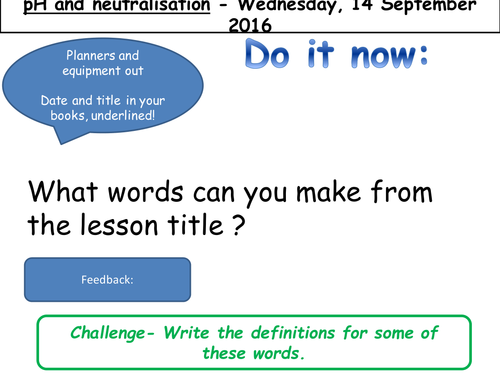 pH and neutralisation - Wednesday, 14 September 2016

Planners and equipment out

Date and title in your books, underlined!

Do it now:

What words can you make from the lesson title ?

Feedback:

Challenge- Write the definitions for some of these words.